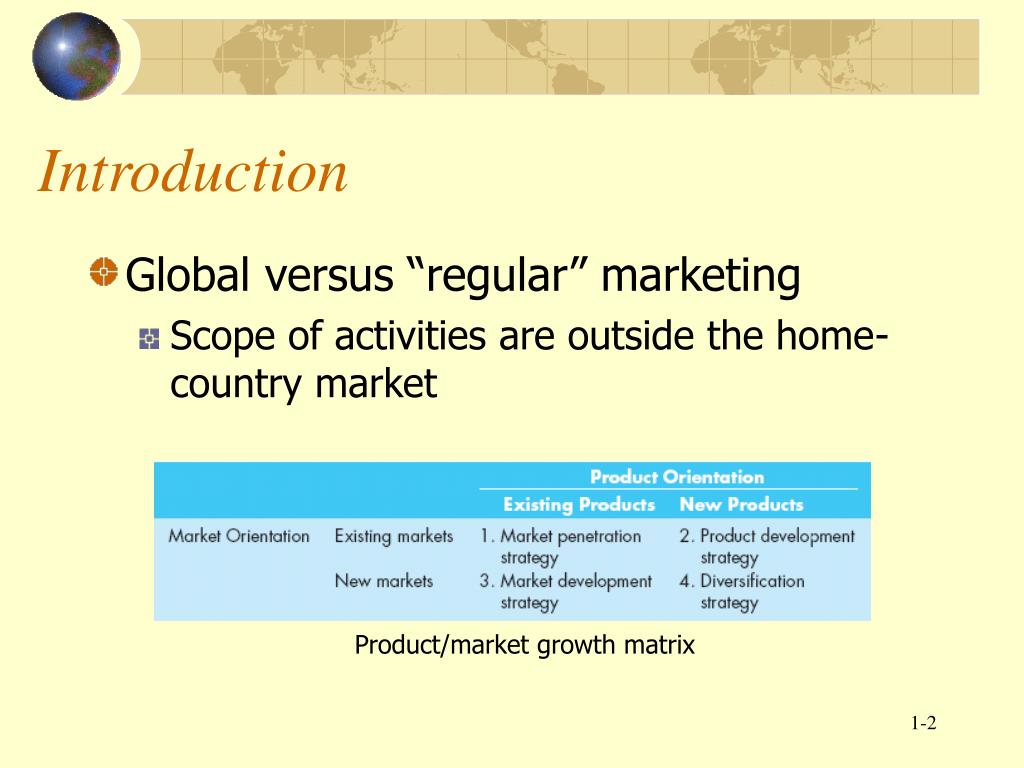 Introduction

Global versus “regular” marketing

Scope of activities are outside the home-country market

| | | Product Orientation | |
|---|---|---|---|
| | | Existing Products | New Products |
| Market Orientation | Existing markets | 1. Market penetration strategy | 2. Product development strategy |
| | New markets | 3. Market development strategy | 4. Diversification strategy |

Product/market growth matrix

1-2